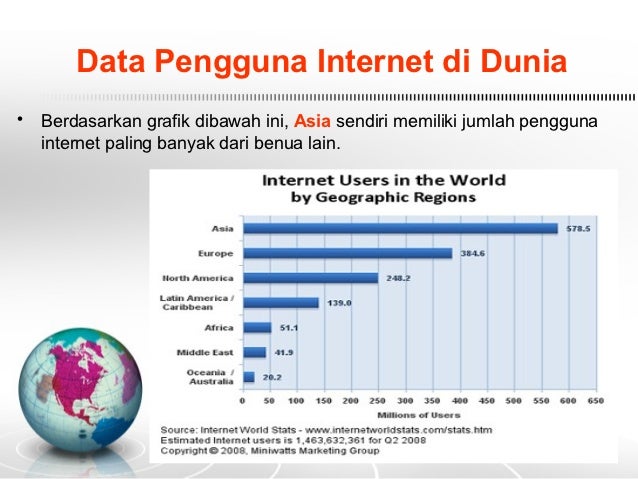 Data Pengguna Internet di Dunia

• Berdasarkan grafik dibawah ini, Asia sendiri memiliki jumlah pengguna internet paling banyak dari benua lain.

Internet Users in the World
by Geographic Regions

Asia 578.5
Europe 384.6
North America 248.2
Latin America / Caribbean 139.0
Africa 51.1
Middle East 41.9
Oceania / Australia 20.2

0 50 100 150 200 250 300 350 400 450 500 550 600 650
Millions of Users

Source: Internet World Stats - www.internetworldstats.com/stats.htm
Estimated Internet users is 1,463,632,361 for Q2 2008
Copyright © 2008, Miniwatts Marketing Group